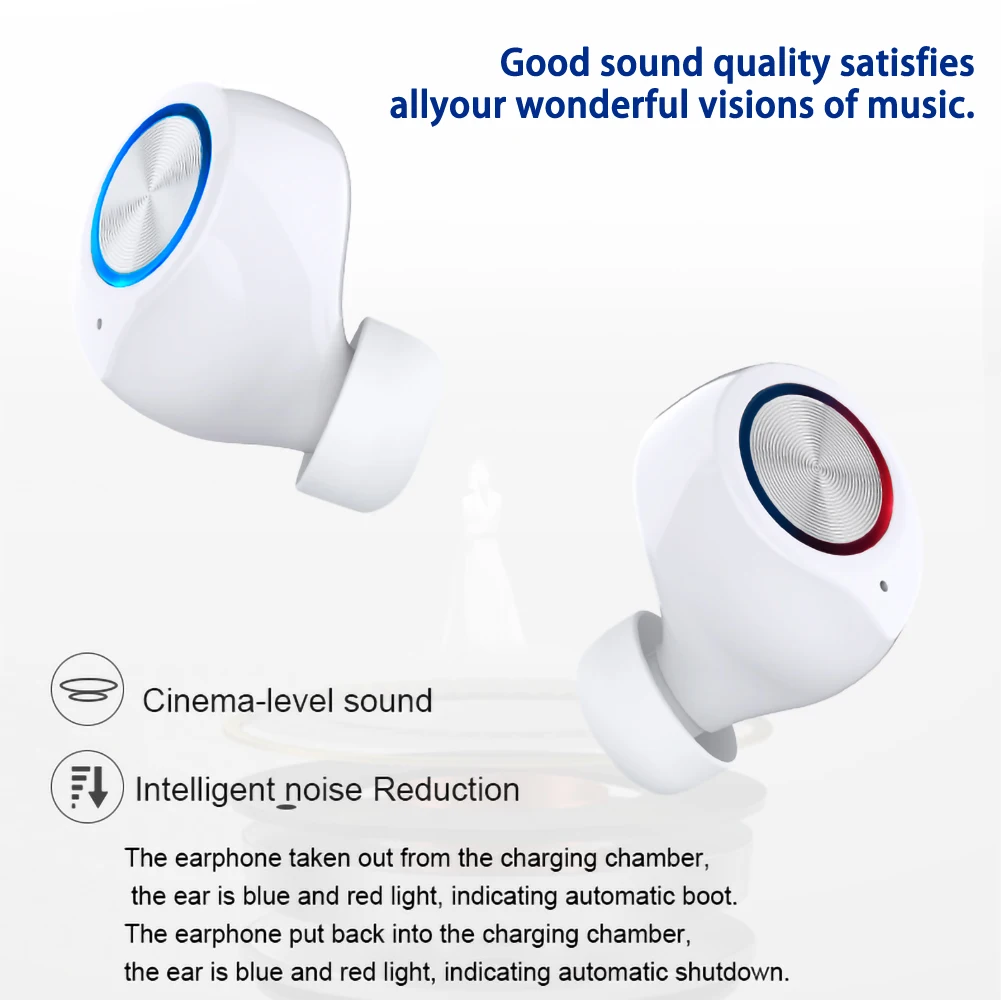 Good sound quality satisfies allyour wonderful visions of music.

Cinema-level sound

Intelligent noise Reduction

The earphone taken out from the charging chamber, the ear is blue and red light, indicating automatic boot. The earphone put back into the charging chamber, the ear is blue and red light, indicating automatic shutdown.